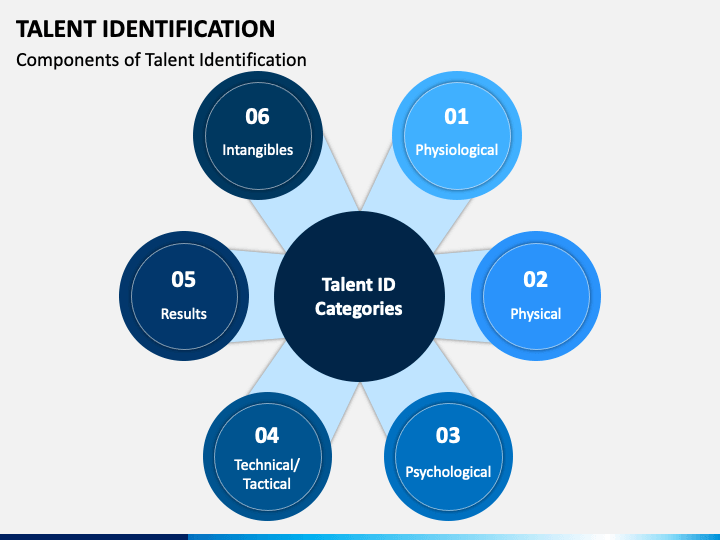 TALENT IDENTIFICATION

Components of Talent Identification

Talent ID Categories

01
Physiological

02
Physical

03
Psychological

04
Technical/ Tactical

05
Results

06
Intangibles